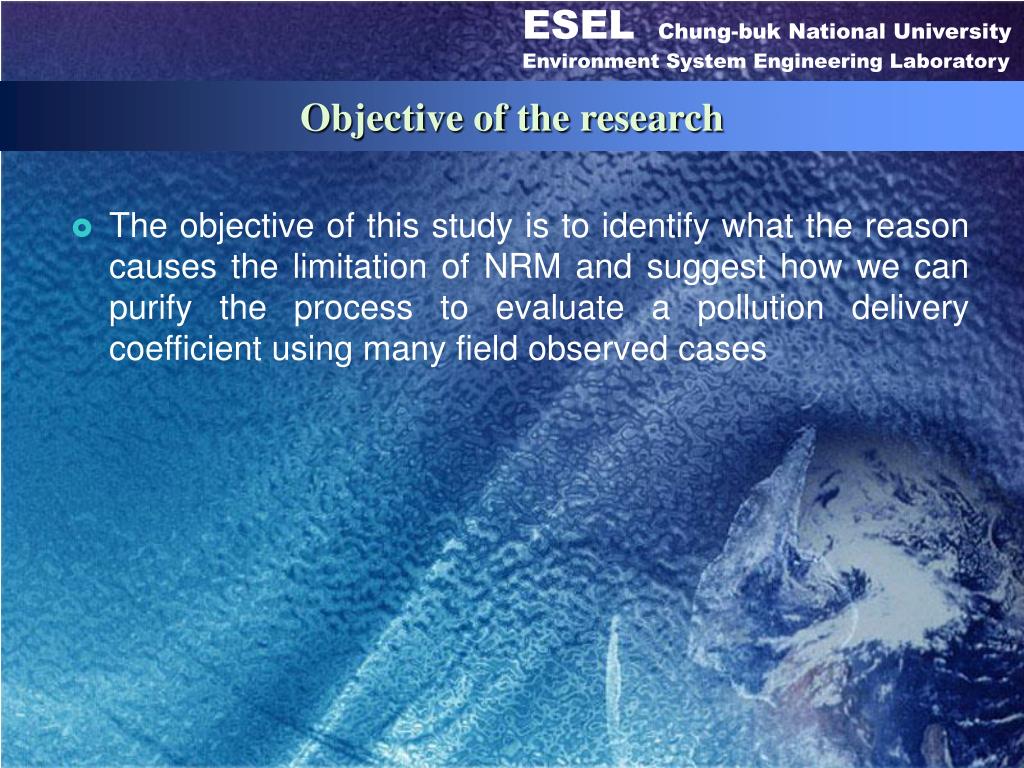 ESEL Chung-buk National University
Environment System Engineering Laboratory

Objective of the research

The objective of this study is to identify what the reason causes the limitation of NRM and suggest how we can purify the process to evaluate a pollution delivery coefficient using many field observed cases